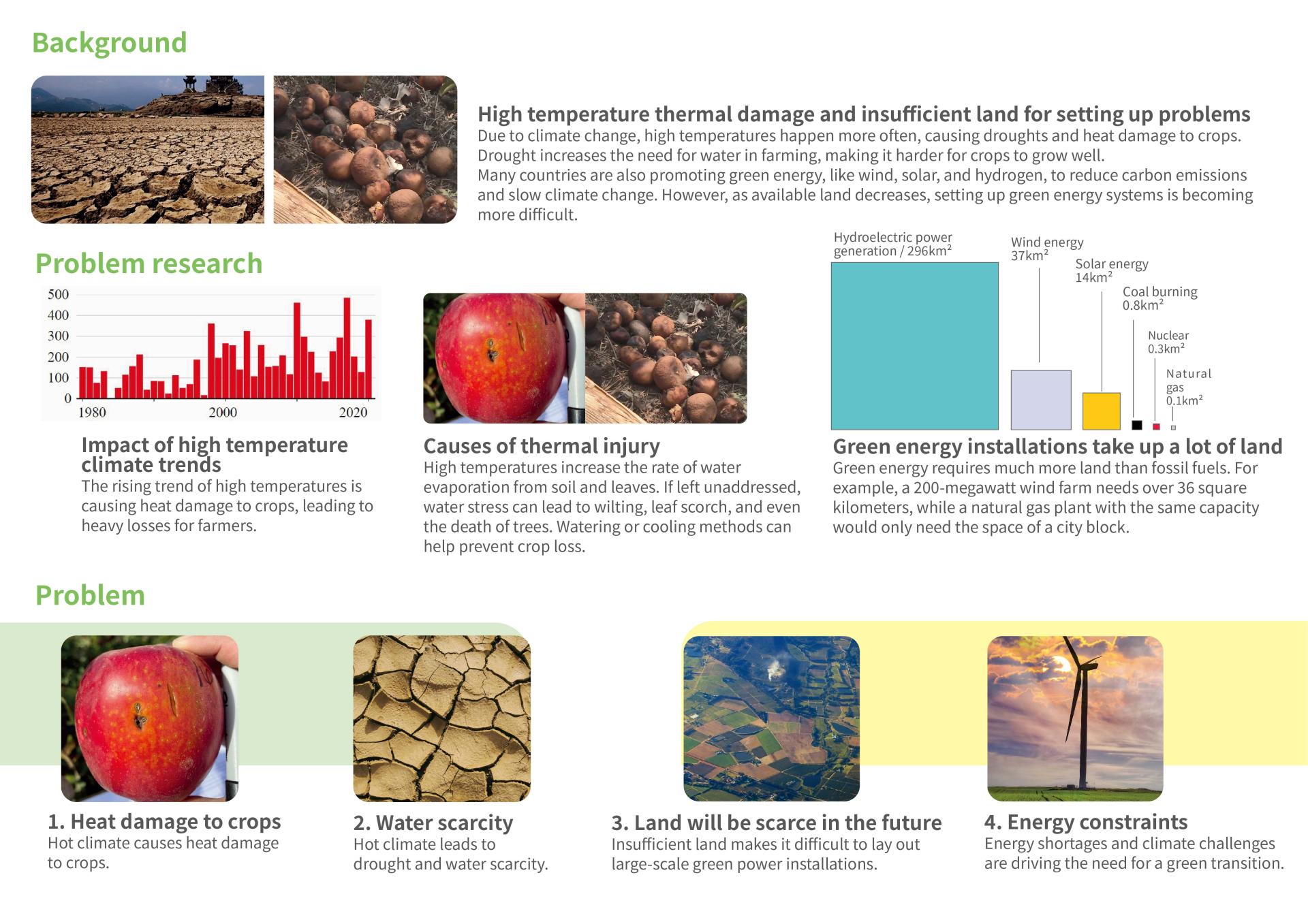 Background

High temperature thermal damage and insufficient land for setting up problems
Due to climate change, high temperatures happen more often, causing droughts and heat damage to crops. Drought increases the need for water in farming, making it harder for crops to grow well.
Many countries are also promoting green energy, like wind, solar, and hydrogen, to reduce carbon emissions and slow climate change. However, as available land decreases, setting up green energy systems is becoming more difficult.

Problem research

500
400
300
200
100
0
1980
2000
2020

Impact of high temperature climate trends
The rising trend of high temperatures is causing heat damage to crops, leading to heavy losses for farmers.

Causes of thermal injury
High temperatures increase the rate of water evaporation from soil and leaves. If left unaddressed, water stress can lead to wilting, leaf scorch, and even the death of trees. Watering or cooling methods can help prevent crop loss.

Hydroelectric power generation / 296km²
Wind energy 37km²
Solar energy 14km²
Coal burning 0.8km²
Nuclear 0.3km²
Natural gas 0.1km²

Green energy installations take up a lot of land
Green energy requires much more land than fossil fuels. For example, a 200-megawatt wind farm needs over 36 square kilometers, while a natural gas plant with the same capacity would only need the space of a city block.

Problem

1. Heat damage to crops
Hot climate causes heat damage to crops.

2. Water scarcity
Hot climate leads to drought and water scarcity.

3. Land will be scarce in the future
Insufficient land makes it difficult to lay out large-scale green power installations.

4. Energy constraints
Energy shortages and climate challenges are driving the need for a green transition.